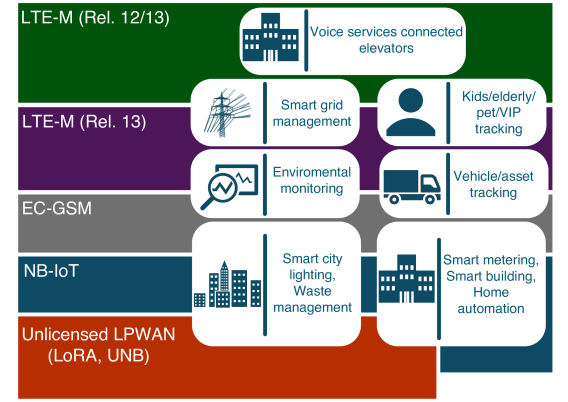 LTE-M (Rel. 12/13)

Voice services connected elevators

LTE-M (Rel. 13)

Smart grid management

Kids/elderly/ pet/VIP tracking

Enviromental monitoring

Vehicle/asset tracking

EC-GSM

NB-IoT

Smart city lighting, Waste management

Smart metering, Smart building, Home automation

Unlicensed LPWAN (LoRA, UNB)